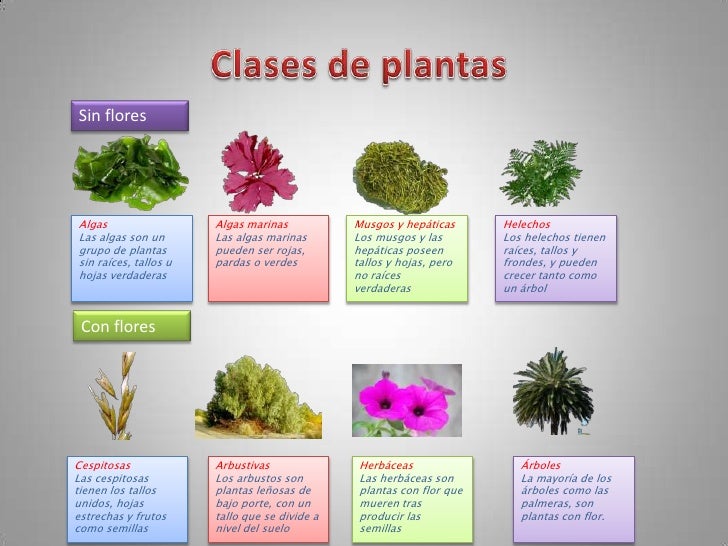 Clases de plantas

Sin flores

Algas
Las algas son un grupo de plantas sin raíces, tallos u hojas verdaderas

Algas marinas
Las algas marinas pueden ser rojas, pardas o verdes

Musgos y hepáticas
Los musgos y las hepáticas poseen tallos y hojas, pero no raíces verdaderas

Helechos
Los helechos tienen raíces, tallos y frondes, y pueden crecer tanto como un árbol

Con flores

Cespitosas
Las cespitosas tienen los tallos unidos, hojas estrechas y frutos como semillas

Arbustivas
Los arbustos son plantas leñosas de bajo porte, con un tallo que se divide a nivel del suelo

Herbáceas
Las herbáceas son plantas con flor que mueren tras producir las semillas

Árboles
La mayoría de los árboles como las palmeras, son plantas con flor.